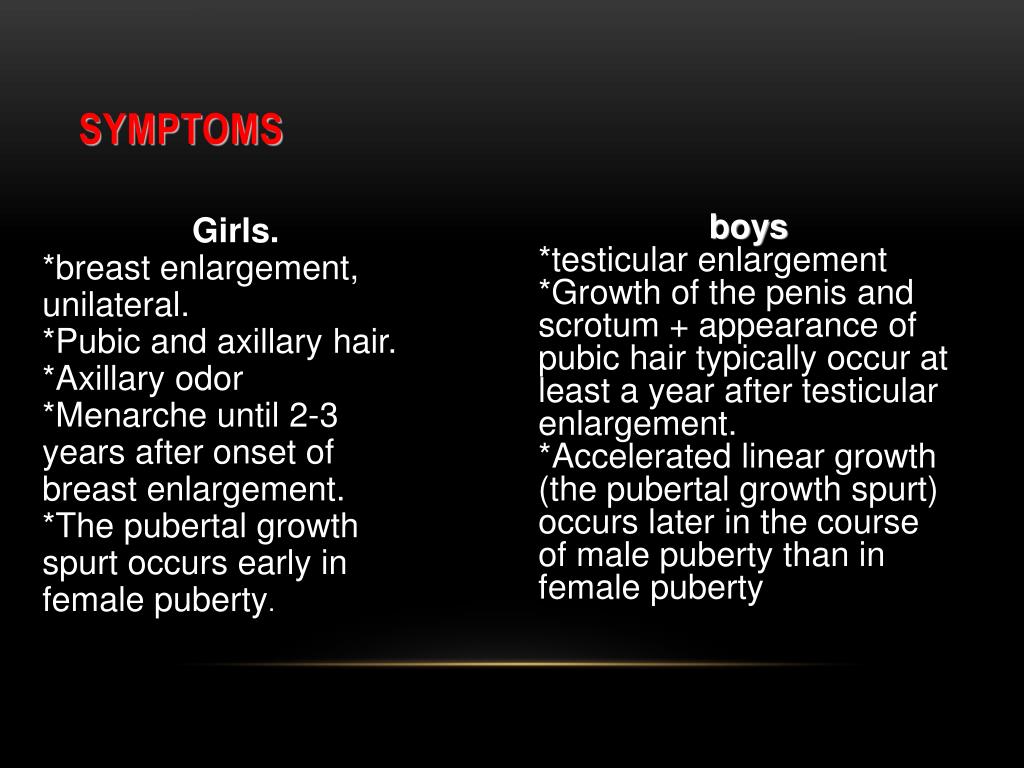 SYMPTOMS

Girls.
*breast enlargement, unilateral.
*Pubic and axillary hair.
*Axillary odor
*Menarche until 2-3 years after onset of breast enlargement.
*The pubertal growth spurt occurs early in female puberty.

boys
*testicular enlargement
*Growth of the penis and scrotum + appearance of pubic hair typically occur at least a year after testicular enlargement.
*Accelerated linear growth (the pubertal growth spurt) occurs later in the course of male puberty than in female puberty